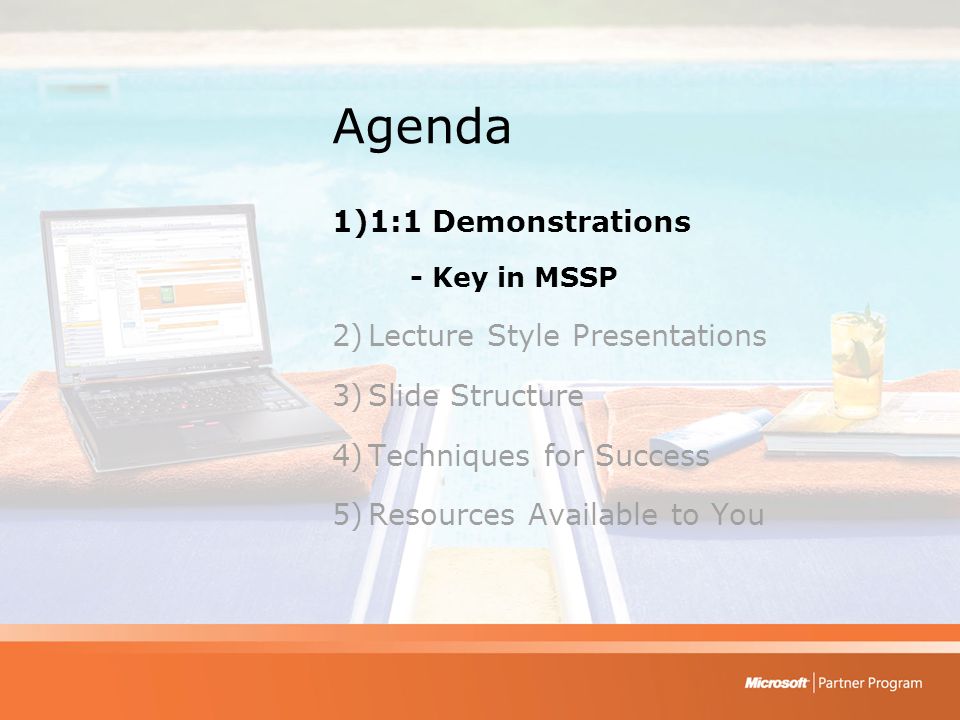 Agenda

1)1:1 Demonstrations

- Key in MSSP

2) Lecture Style Presentations

3) Slide Structure

4) Techniques for Success

5) Resources Available to You

Microsoft | Partner Program